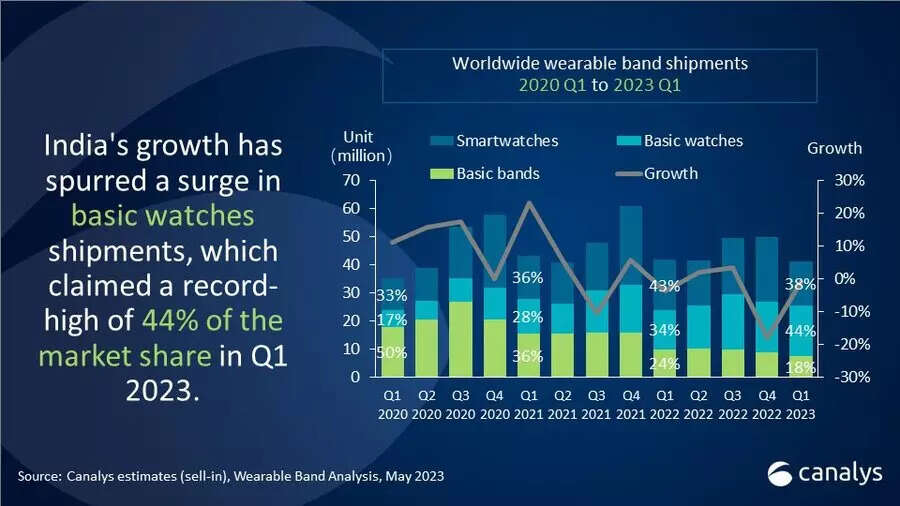 India's growth has spurred a surge in basic watches shipments, which claimed a record-high of 44% of the market share in Q1 2023.

Worldwide wearable band shipments
2020 Q1 to 2023 Q1

Unit (million)
Smartwatches
Basic watches
Basic bands
Growth
Growth

70
60
50
40
30
20
10
0

30%
20%
10%
0%
-10%
-20%
-30%

33%
17%
50%
36%
28%
36%
43%
34%
24%
38%
44%
18%

Q1 2020
Q2 2020
Q3 2020
Q4 2020
Q1 2021
Q2 2021
Q3 2021
Q4 2021
Q1 2022
Q2 2022
Q3 2022
Q4 2022
Q1 2023

Source: Canalys estimates (sell-in), Wearable Band Analysis, May 2023

canalys